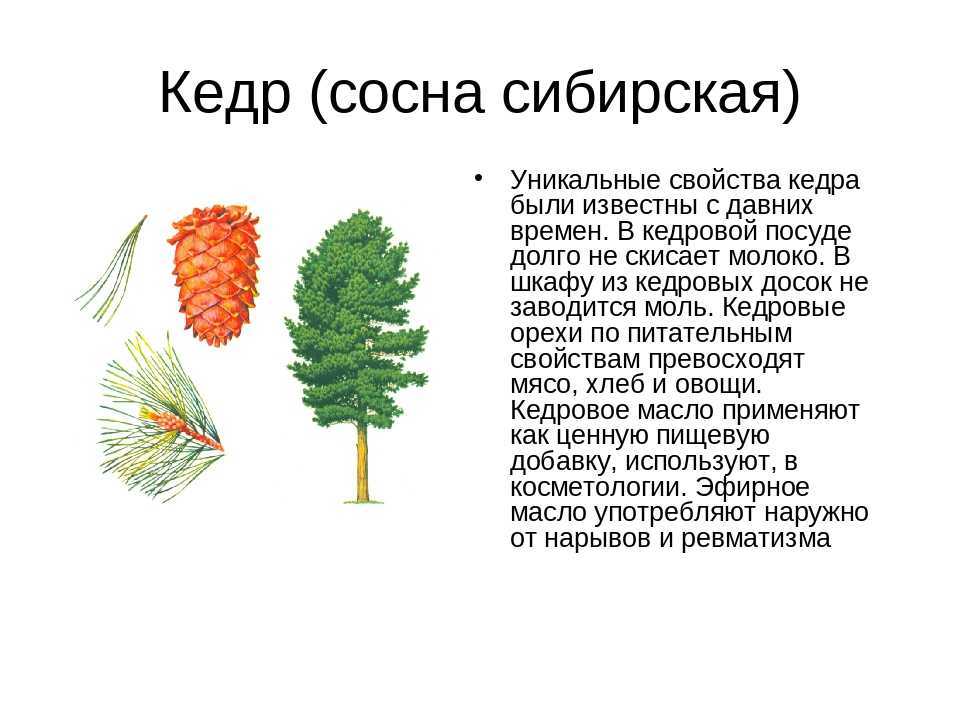 Кедр (сосна сибирская)

• Уникальные свойства кедра были известны с давних времен. В кедровой посуде долго не скисает молоко. В шкафу из кедровых досок не заводится моль. Кедровые орехи по питательным свойствам превосходят мясо, хлеб и овощи. Кедровое масло применяют как ценную пищевую добавку, используют, в косметологии. Эфирное масло употребляют наружно от нарывов и ревматизма